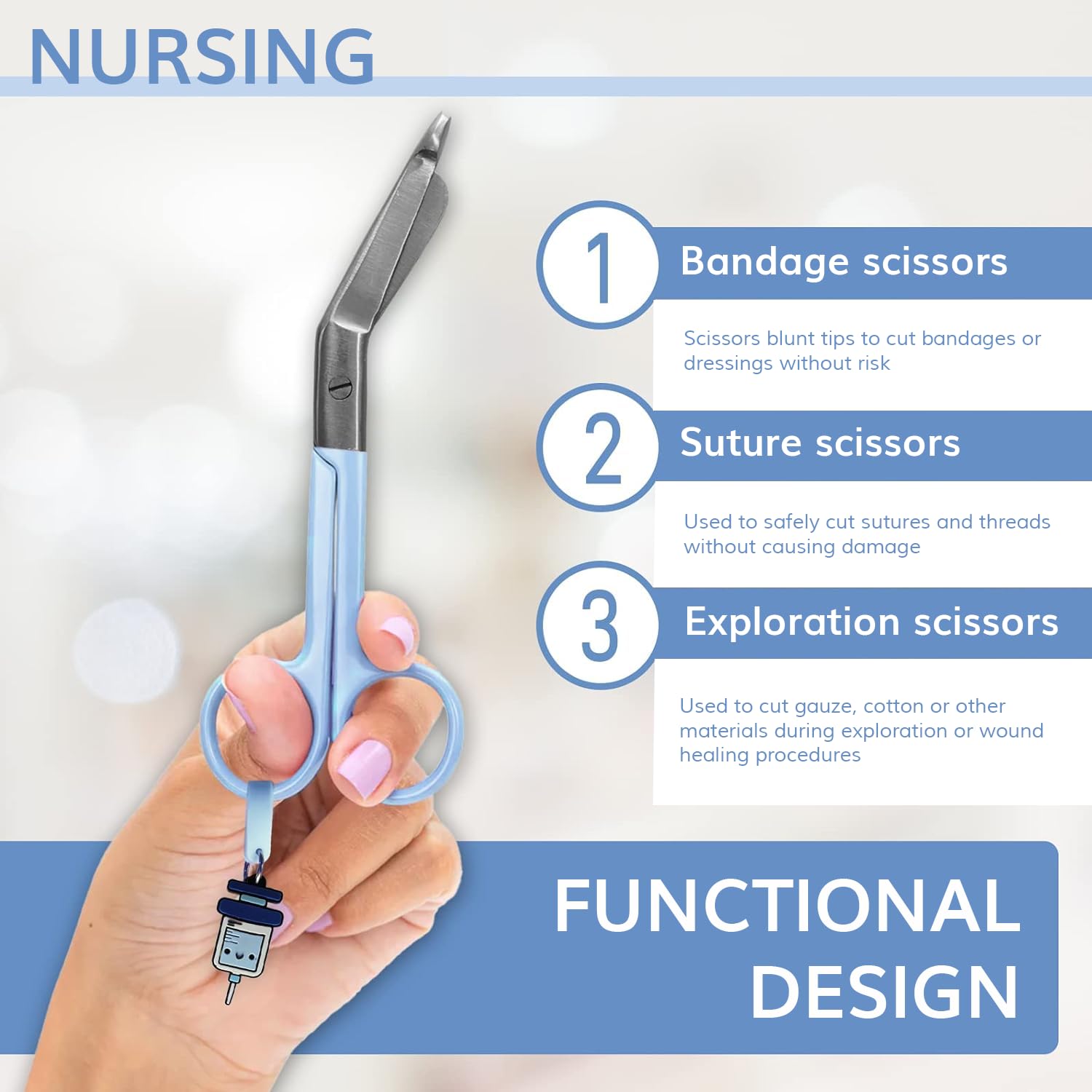 NURSING

1 Bandage scissors

Scissors blunt tips to cut bandages or dressings without risk

2 Suture scissors

Used to safely cut sutures and threads without causing damage

3 Exploration scissors

Used to cut gauze, cotton or other materials during exploration or wound healing procedures

FUNCTIONAL DESIGN